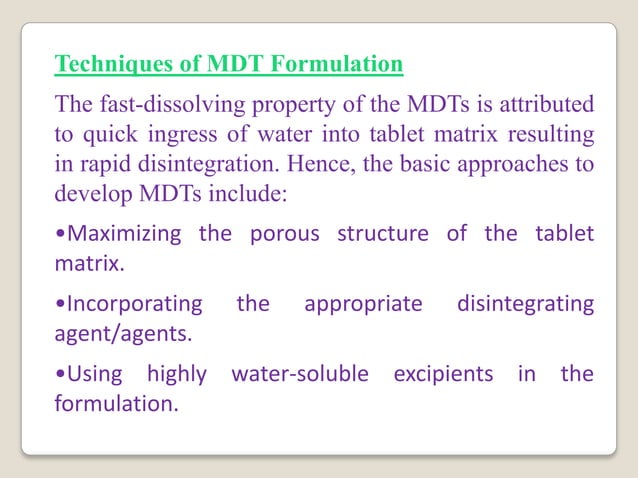 Techniques of MDT Formulation

The fast-dissolving property of the MDTs is attributed to quick ingress of water into tablet matrix resulting in rapid disintegration. Hence, the basic approaches to develop MDTs include:

•Maximizing the porous structure of the tablet matrix.

•Incorporating the appropriate disintegrating agent/agents.

•Using highly water-soluble excipients in the formulation.